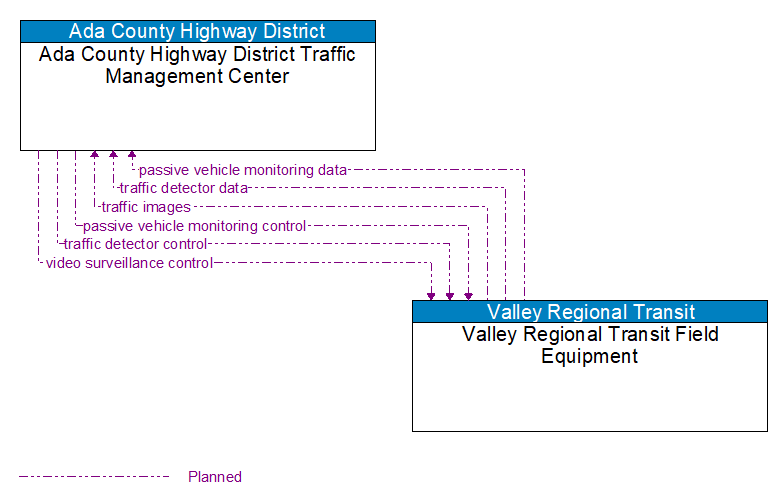 Ada County Highway District
Ada County Highway District Traffic Management Center

passive vehicle monitoring data
traffic detector data
traffic images
passive vehicle monitoring control
traffic detector control
video surveillance control

Valley Regional Transit
Valley Regional Transit Field Equipment

Planned